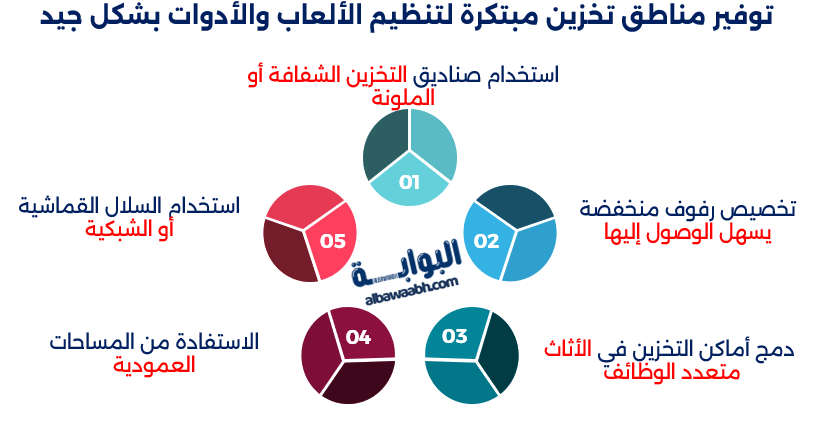 توفير مناطق تخزين مبتكرة لتنظيم الألعاب والأدوات بشكل جيد

استخدام صناديق التخزين الشفافة أو الملونة

01

تخصيص رفوف منخفضة يسهل الوصول إليها

02

دمج أماكن التخزين في الأثاث متعدد الوظائف

03

الاستفادة من المساحات العمودية

04

استخدام السلال القماشية أو الشبكية

05

البوابة
albawaabh.com